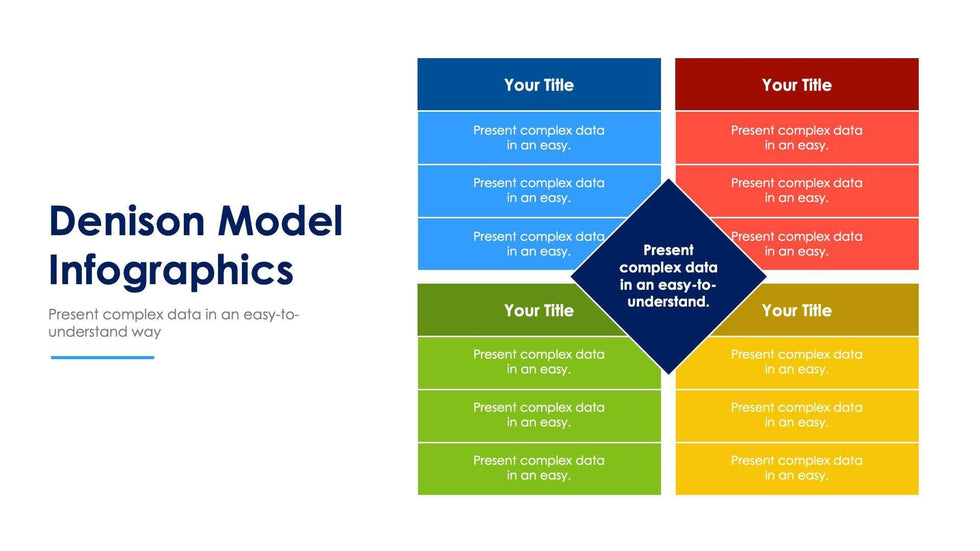 Denison Model Infographics

Present complex data in an easy-to-understand way

Your Title

Present complex data in an easy.

Present complex data in an easy.

Present complex data in an easy.

Your Title

Present complex data in an easy.

Present complex data in an easy.

Present complex data in an easy.

Present complex data in an easy-to-understand.

Your Title

Present complex data in an easy.

Present complex data in an easy.

Present complex data in an easy.

Your Title

Present complex data in an easy.

Present complex data in an easy.

Present complex data in an easy.